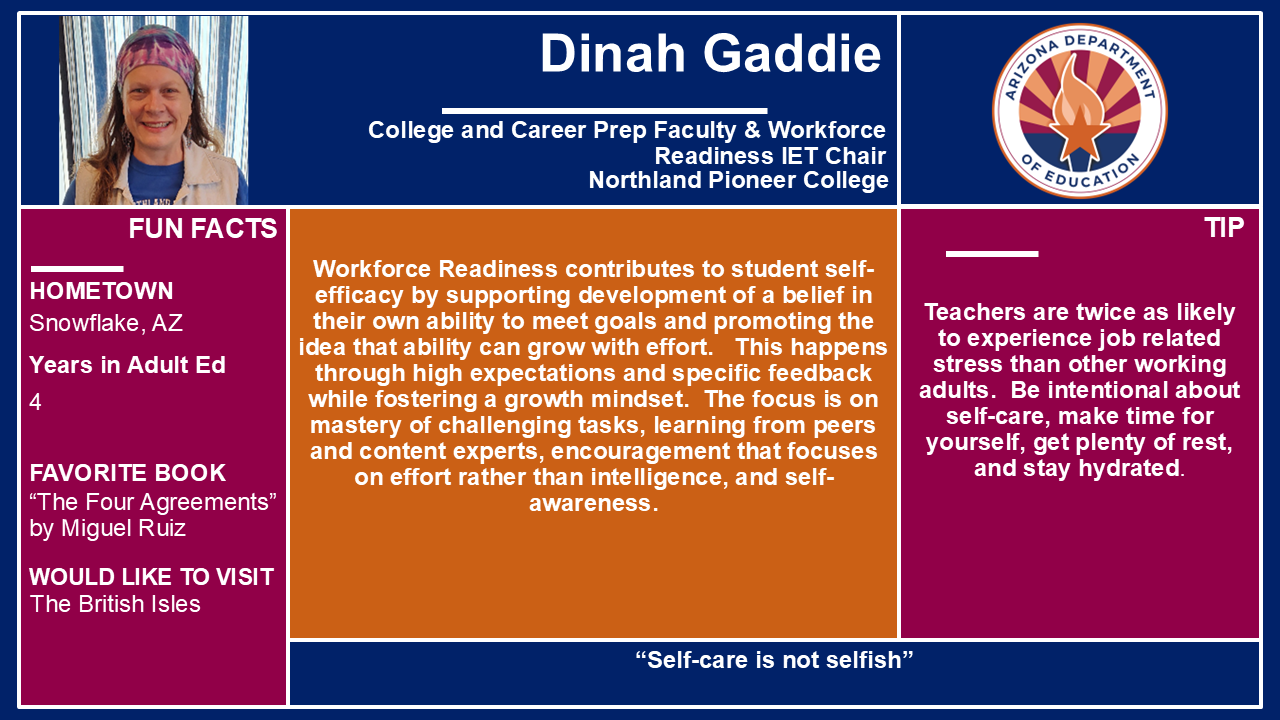 Dinah Gaddie

College and Career Prep Faculty & Workforce Readiness IET Chair
Northland Pioneer College

ARIZONA DEPARTMENT OF EDUCATION

FUN FACTS

HOMETOWN
Snowflake, AZ

Years in Adult Ed
4

FAVORITE BOOK
“The Four Agreements” by Miguel Ruiz

WOULD LIKE TO VISIT
The British Isles

Workforce Readiness contributes to student self-efficacy by supporting development of a belief in their own ability to meet goals and promoting the idea that ability can grow with effort. This happens through high expectations and specific feedback while fostering a growth mindset. The focus is on mastery of challenging tasks, learning from peers and content experts, encouragement that focuses on effort rather than intelligence, and self-awareness.

TIP

Teachers are twice as likely to experience job related stress than other working adults. Be intentional about self-care, make time for yourself, get plenty of rest, and stay hydrated.

“Self-care is not selfish”